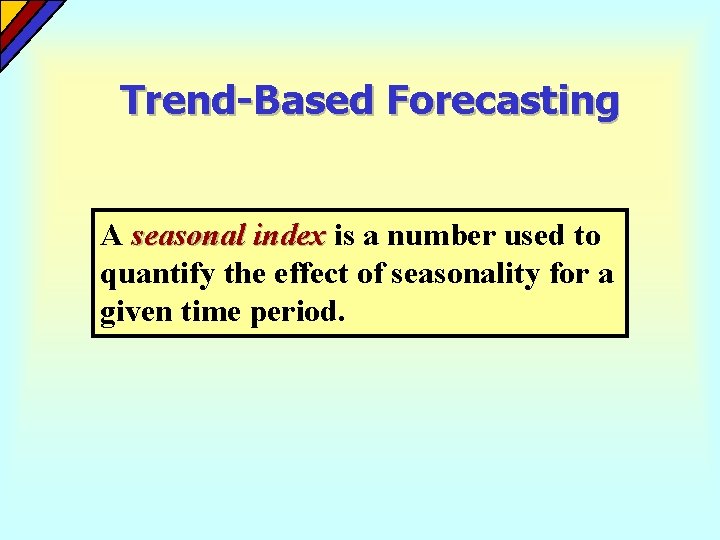 Trend-Based Forecasting

A seasonal index is a number used to quantify the effect of seasonality for a given time period.